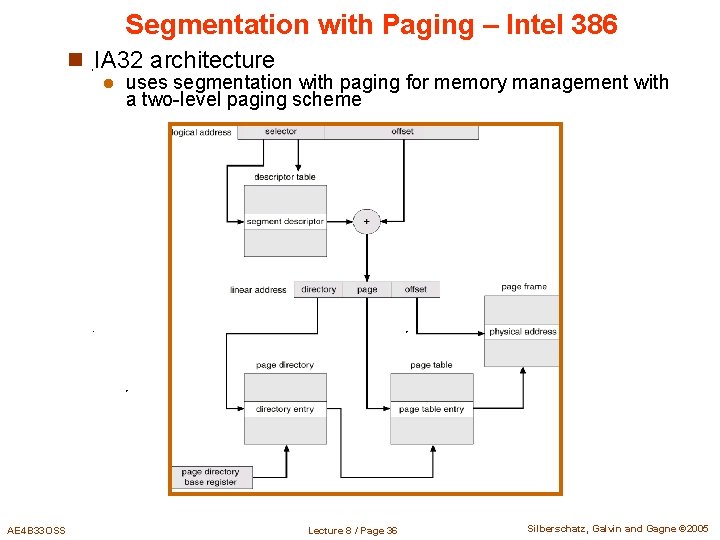 Segmentation with Paging – Intel 386

IA32 architecture

uses segmentation with paging for memory management with a two-level paging scheme

logical address
selector
offset
descriptor table
segment descriptor
+
linear address
directory
page
offset
page frame
physical address
page directory
directory entry
page table
page table entry
page directory base register

AE4B33OSS

Lecture 8 / Page 36

Silberschatz, Galvin and Gagne ©2005